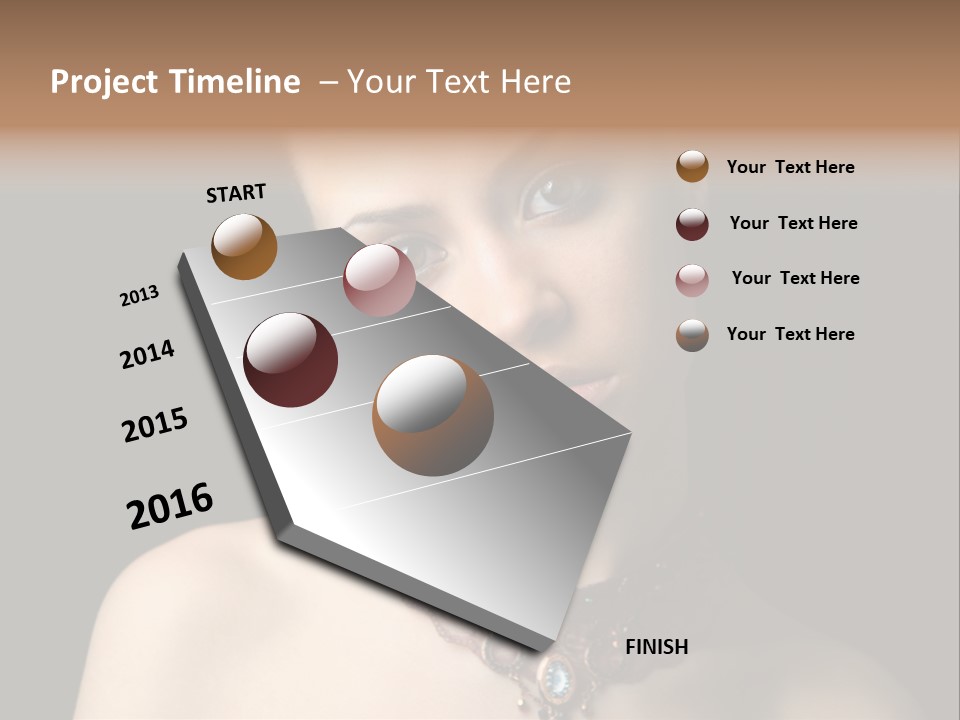 Project Timeline – Your Text Here

START

2013

2014

2015

2016

FINISH

Your Text Here

Your Text Here

Your Text Here

Your Text Here